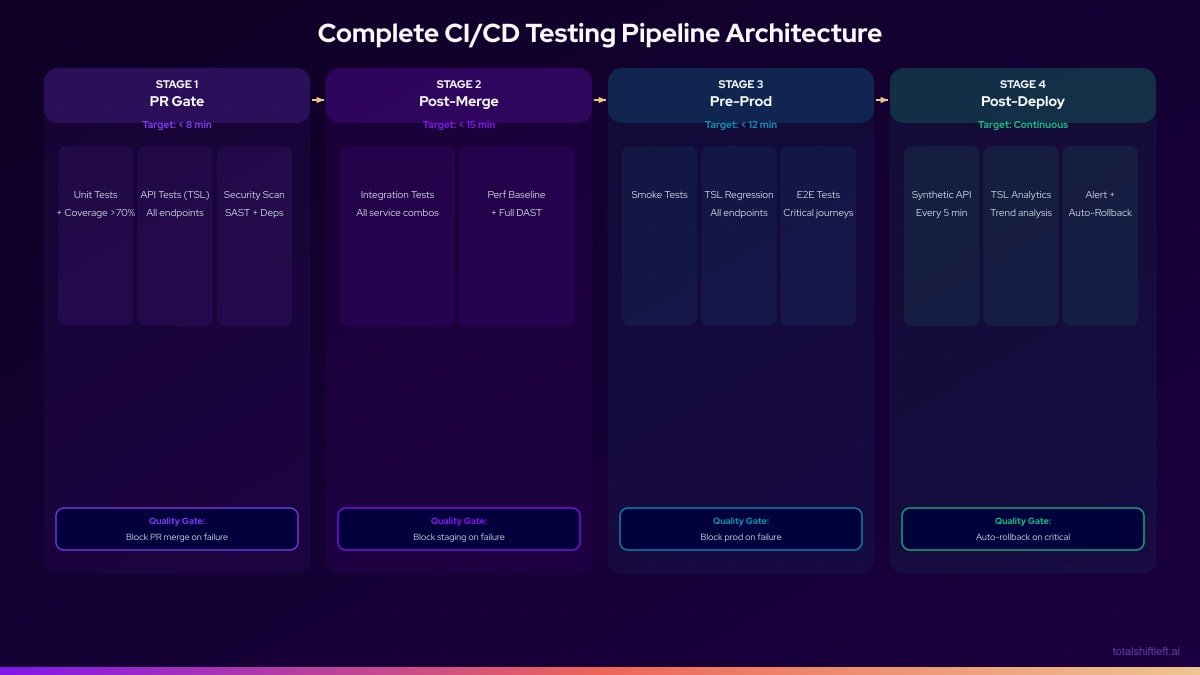 Complete CI/CD Testing Pipeline Architecture

STAGE 1
PR Gate
Target: < 8 min

Unit Tests
+ Coverage >70%

API Tests (TSL)
All endpoints

Security Scan
SAST + Deps

Quality Gate:
Block PR merge on failure

STAGE 2
Post-Merge
Target: < 15 min

Integration Tests
All service combos

Perf Baseline
+ Full DAST

Quality Gate:
Block staging on failure

STAGE 3
Pre-Prod
Target: < 12 min

Smoke Tests

TSL Regression
All endpoints

E2E Tests
Critical journeys

Quality Gate:
Block prod on failure

STAGE 4
Post-Deploy
Target: Continuous

Synthetic API
Every 5 min

TSL Analytics
Trend analysis

Alert +
Auto-Rollback

Quality Gate:
Auto-rollback on critical

totalshiftleft.ai